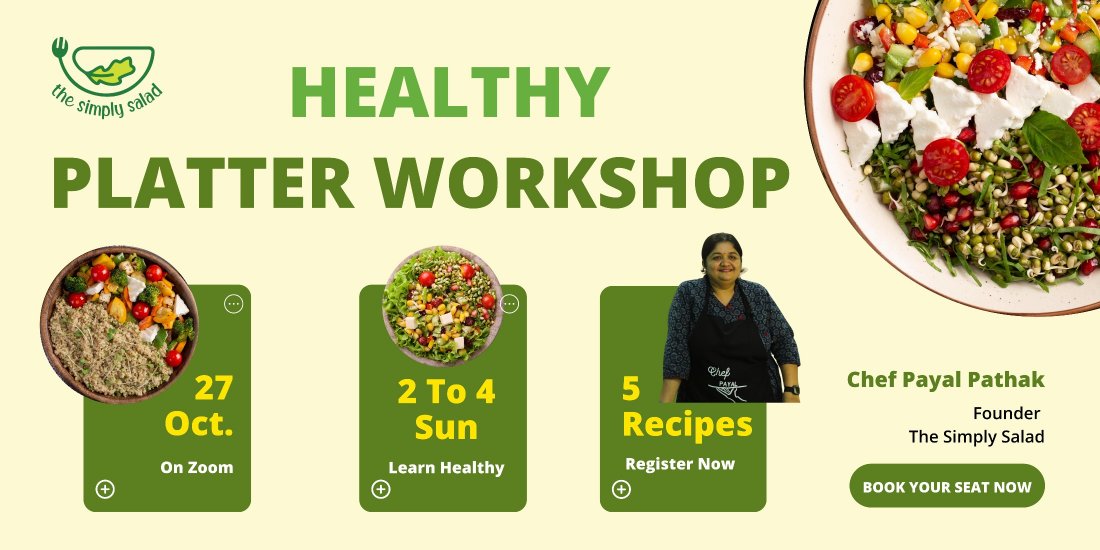 the simply salad

HEALTHY
PLATTER WORKSHOP

27
Oct.
On Zoom

2 To 4
Sun
Learn Healthy

5
Recipes
Register Now

Chef
PAYAL

Chef Payal Pathak
Founder
The Simply Salad

BOOK YOUR SEAT NOW